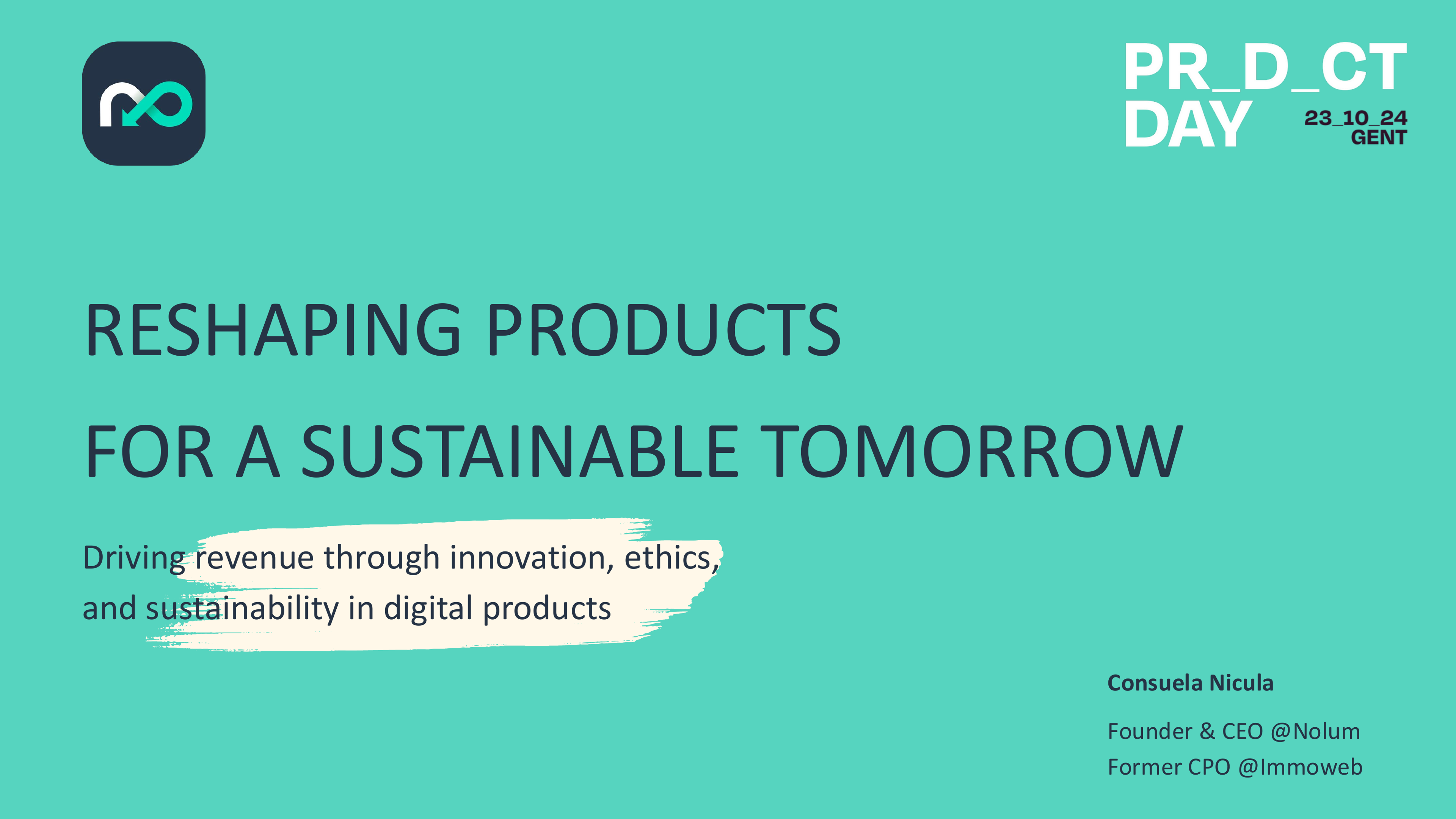 PR_D_CT DAY
23_10_24
GENT

RESHAPING PRODUCTS

FOR A SUSTAINABLE TOMORROW

Driving revenue through innovation, ethics, and sustainability in digital products

Consuela Nicula

Founder & CEO @Nolum
Former CPO @Immoweb